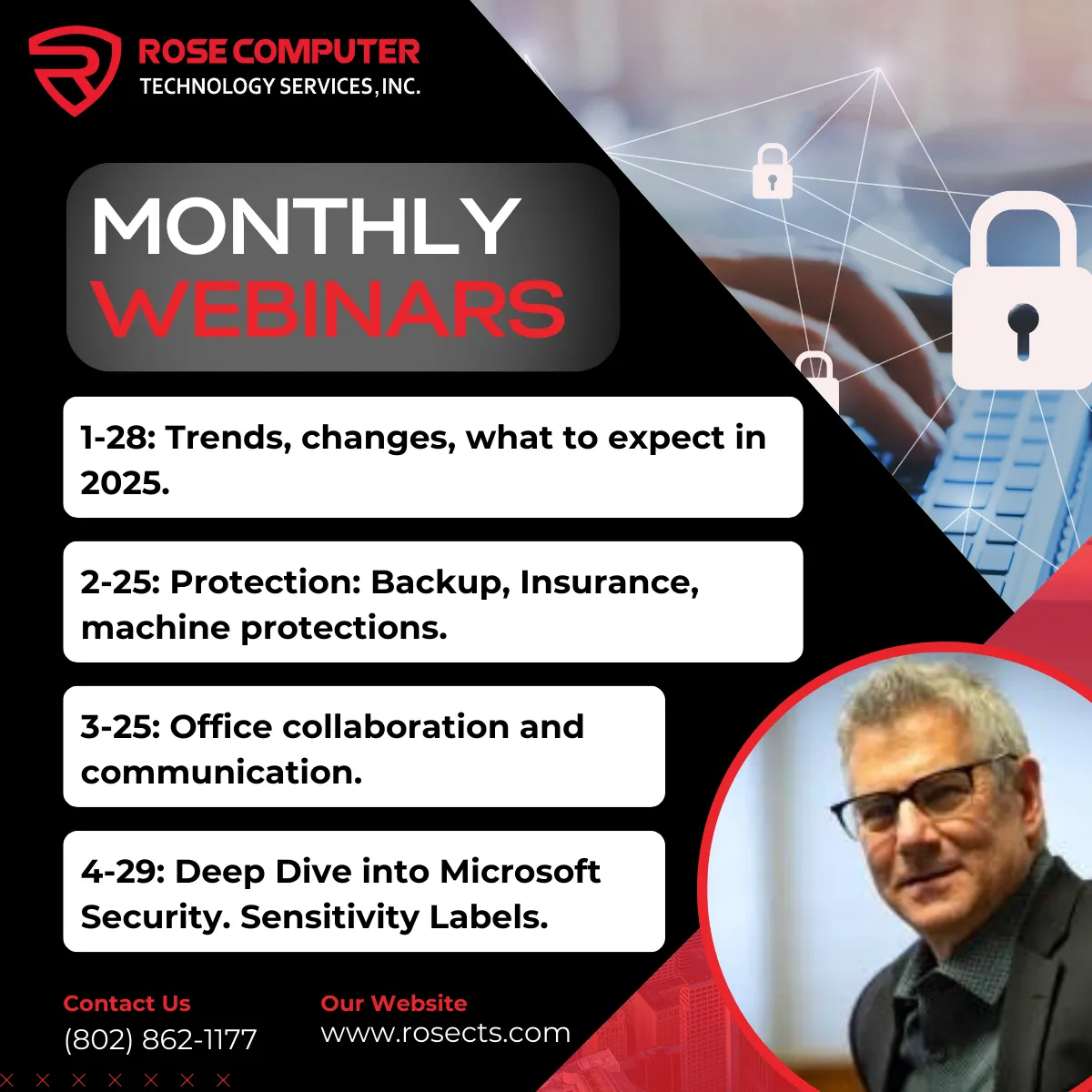 ROSE COMPUTER
TECHNOLOGY SERVICES, INC.

MONTHLY
WEBINARS

1-28: Trends, changes, what to expect in 2025.

2-25: Protection: Backup, Insurance, machine protections.

3-25: Office collaboration and communication.

4-29: Deep Dive into Microsoft Security. Sensitivity Labels.

Contact Us
(802) 862-1177

Our Website
www.rosects.com